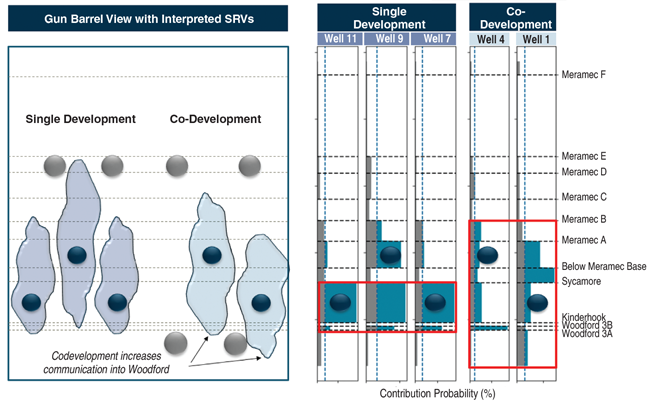 Gun Barrel View with Interpreted SRVs

Single Development

Co-Development

Codevelopment increases communication into Woodford

Single Development

Well 11

Well 9

Well 7

Co-Development

Well 4

Well 1

Meramec F

Meramec E

Meramec D

Meramec C

Meramec B

Meramec A

Below Meramec Base

Sycamore

Kinderhook

Woodford 3B

Woodford 3A

Contribution Probability (%)